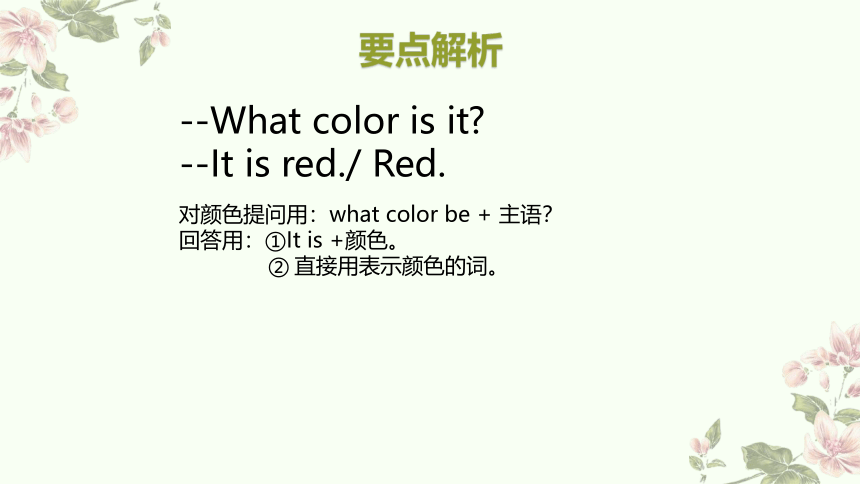 要点解析

--What color is it?
--It is red./ Red.

对颜色提问用：what color be + 主语?
回答用：①It is +颜色。
② 直接用表示颜色的词。